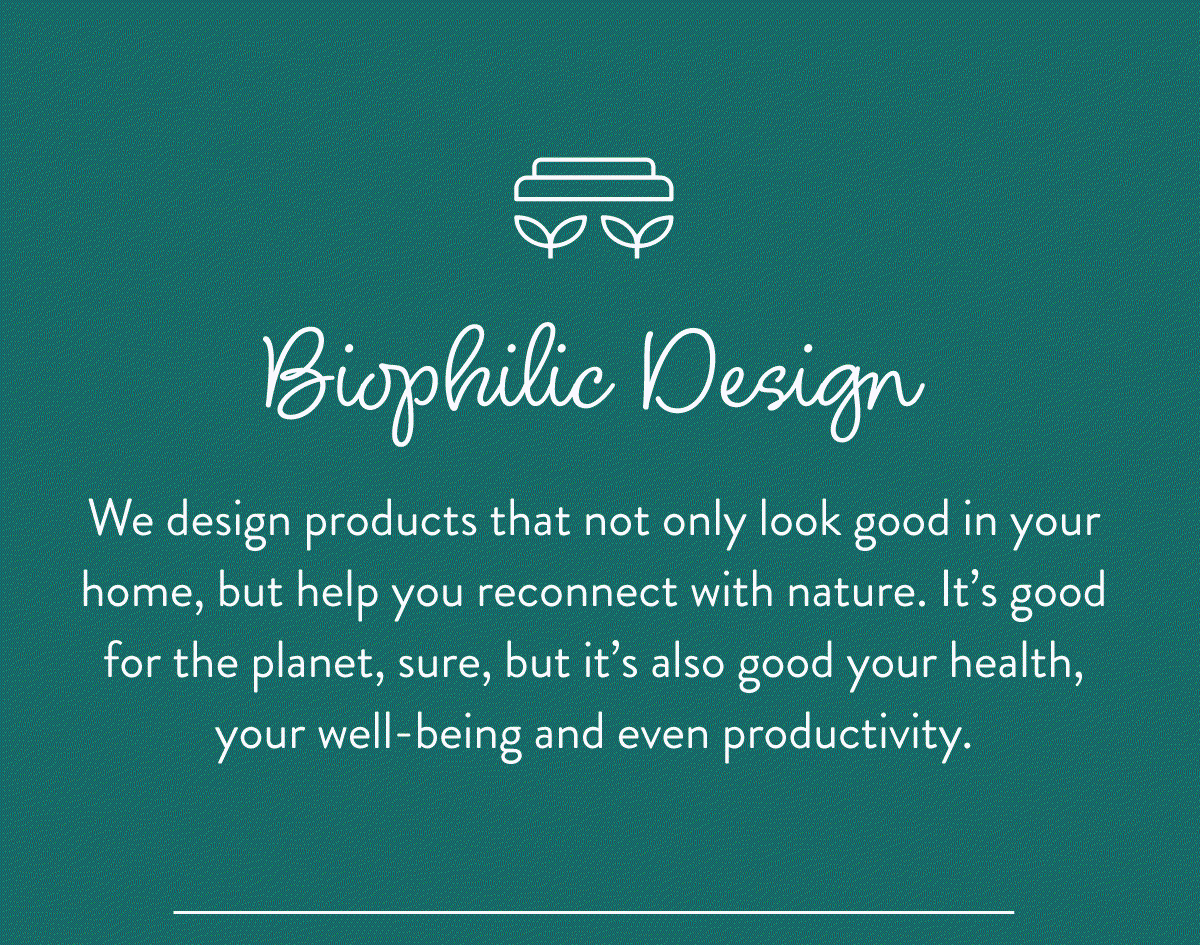 Biophilic Design

We design products that not only look good in your home, but help you reconnect with nature. It’s good for the planet, sure, but it’s also good your health, your well-being and even productivity.